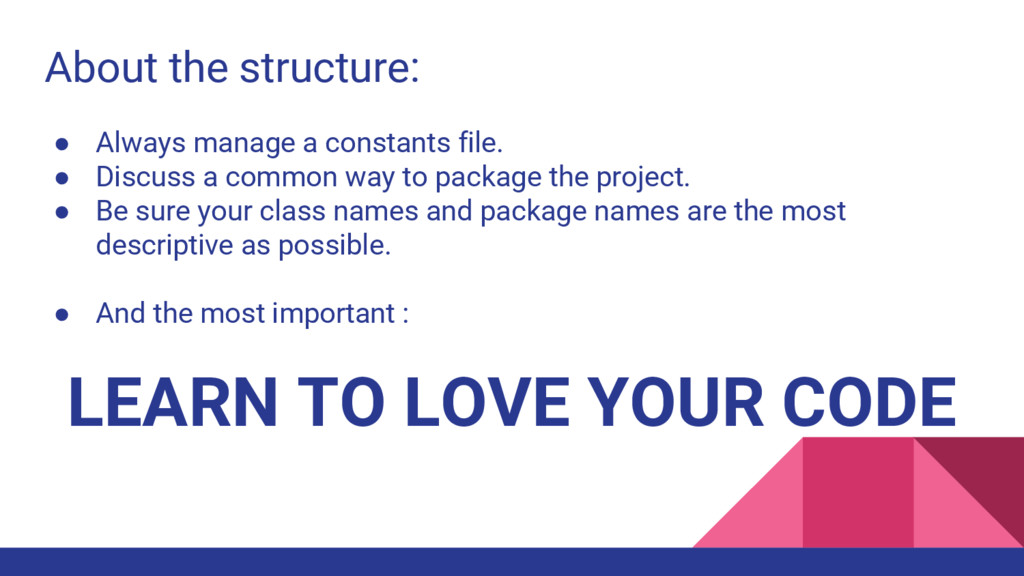 About the structure:

● Always manage a constants file.
● Discuss a common way to package the project.
● Be sure your class names and package names are the most descriptive as possible.

● And the most important :

LEARN TO LOVE YOUR CODE